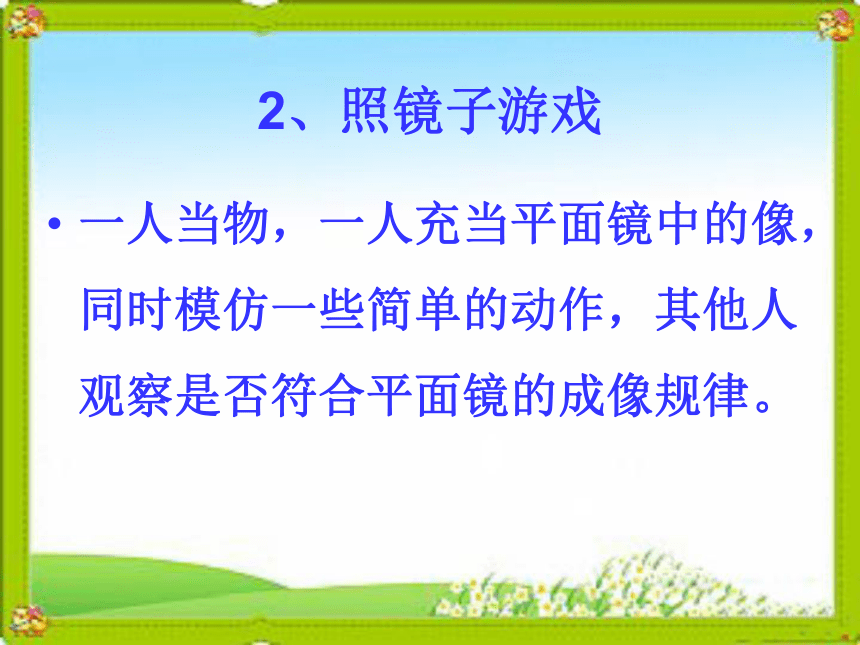 2、照镜子游戏

• 一人当物，一人充当平面镜中的像，同时模仿一些简单的动作，其他人观察是否符合平面镜的成像规律。